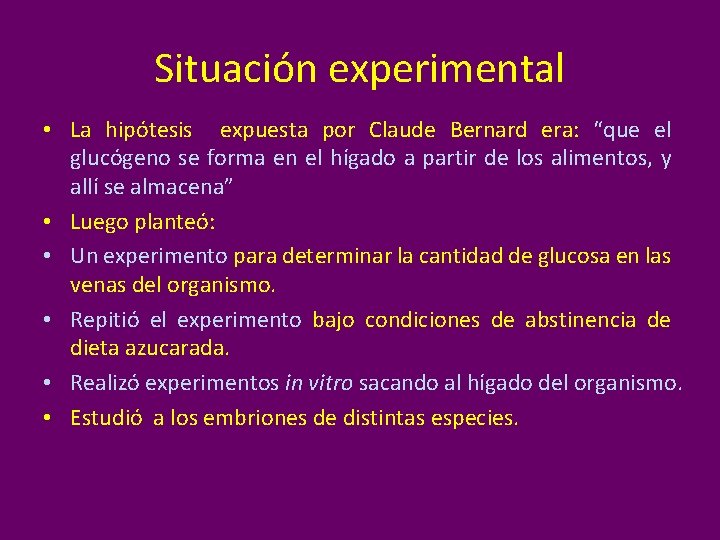 Situación experimental

• La hipótesis expuesta por Claude Bernard era: "que el glucógeno se forma en el hígado a partir de los alimentos, y allí se almacena"
• Luego planteó:
• Un experimento para determinar la cantidad de glucosa en las venas del organismo.
• Repitió el experimento bajo condiciones de abstinencia de dieta azucarada.
• Realizó experimentos in vitro sacando al hígado del organismo.
• Estudió a los embriones de distintas especies.